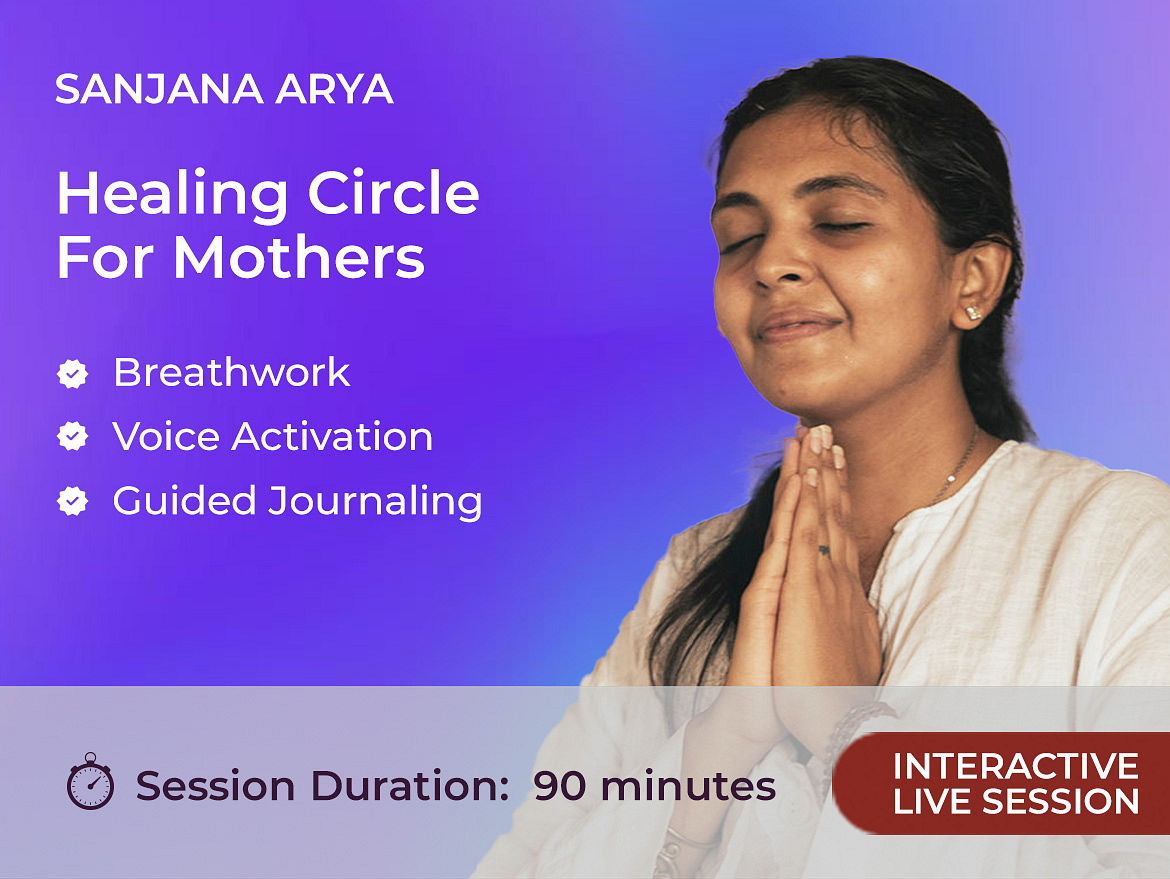 SANJANA ARYA

Healing Circle For Mothers

Breathwork
Voice Activation
Guided Journaling

Session Duration: 90 minutes

INTERACTIVE LIVE SESSION